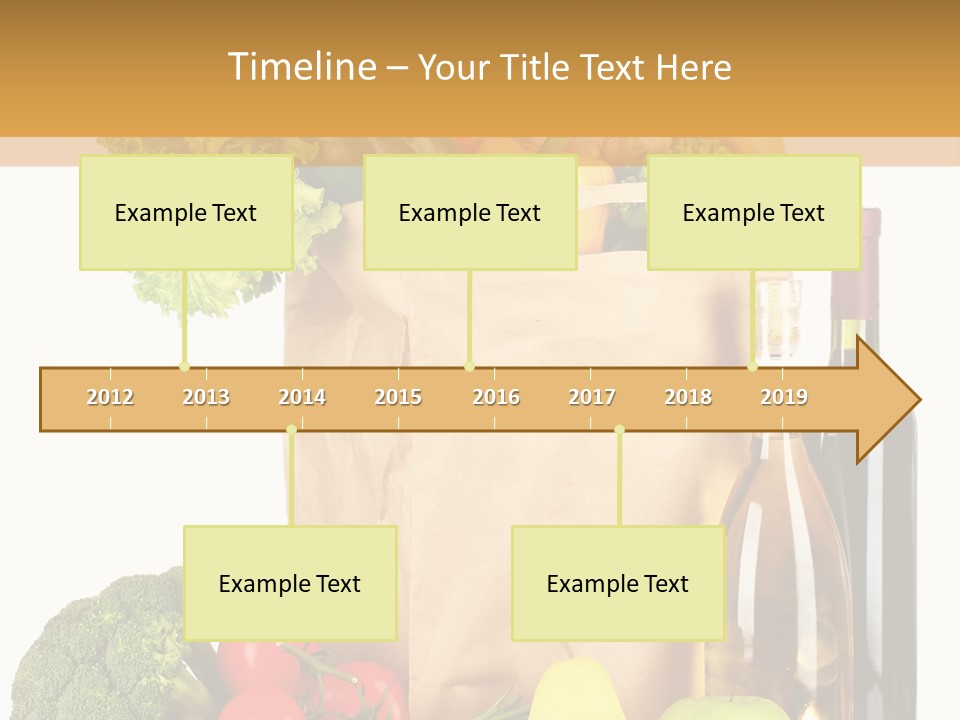 Timeline – Your Title Text Here

Example Text

Example Text

Example Text

2012 2013 2014 2015 2016 2017 2018 2019

Example Text

Example Text